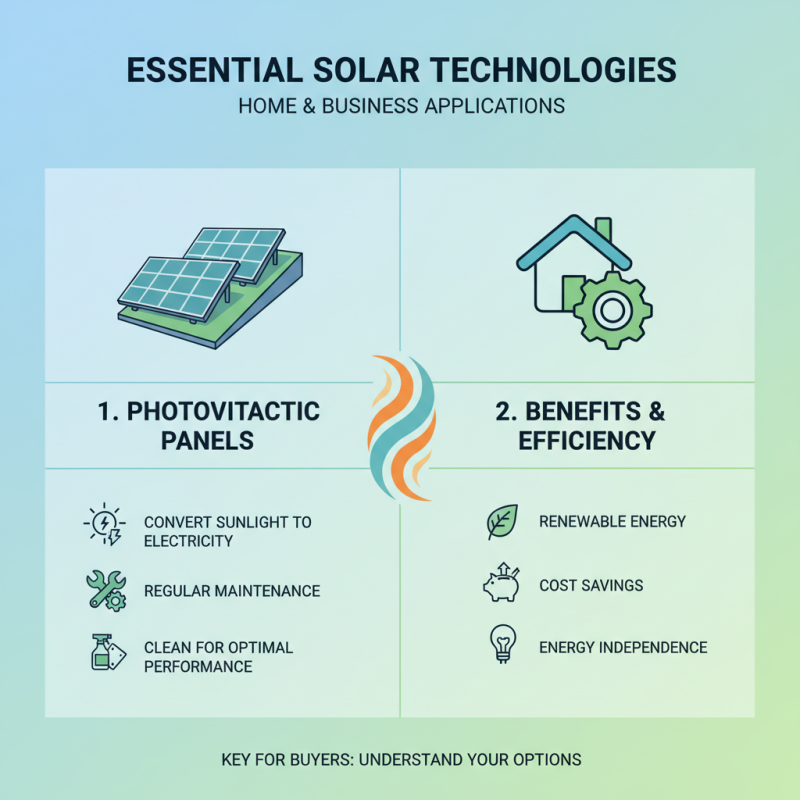 ESSENTIAL SOLAR TECHNOLOGIES
HOME & BUSINESS APPLICATIONS

1. PHOTOVITACTIC PANELS

CONVERT SUNLIGHT TO ELECTRICITY

REGULAR MAINTENANCE

CLEAN FOR OPTIMAL PERFORMANCE

2. BENEFITS & EFFICIENCY

RENEWABLE ENERGY

COST SAVINGS

ENERGY INDEPENDENCE

KEY FOR BUYERS: UNDERSTAND YOUR OPTIONS